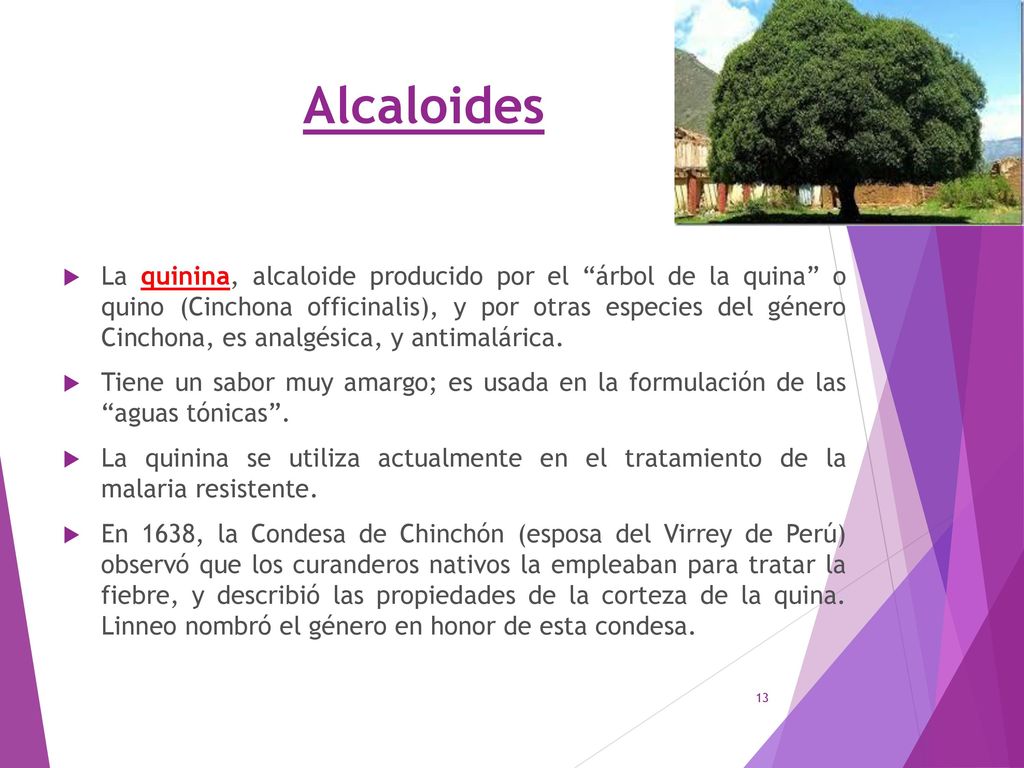 Alcaloides

La quinina, alcaloide producido por el “árbol de la quina” o quino (Cinchona officinalis), y por otras especies del género Cinchona, es analgésica, y antimalárica.

Tiene un sabor muy amargo; es usada en la formulación de las “aguas tónicas”.

La quinina se utiliza actualmente en el tratamiento de la malaria resistente.

En 1638, la Condesa de Chinchón (esposa del Virrey de Perú) observó que los curanderos nativos la empleaban para tratar la fiebre, y describió las propiedades de la corteza de la quina. Linneo nombró el género en honor de esta condesa.

13